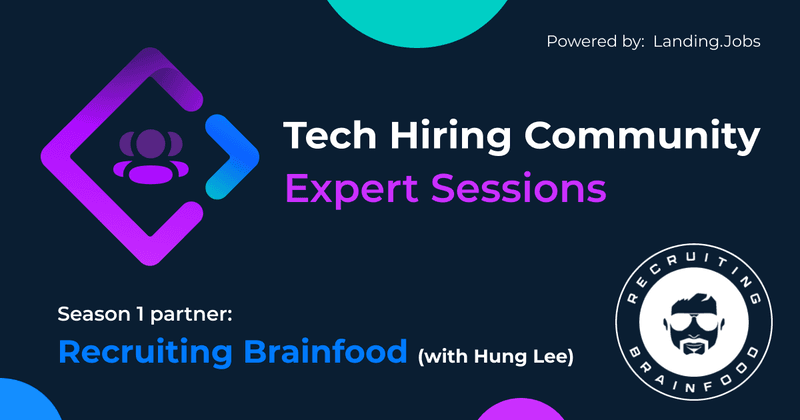 Powered by: Landing.Jobs

Tech Hiring Community
Expert Sessions

Season 1 partner:
Recruiting Brainfood (with Hung Lee)

RECRUITING
BRAINFOOD